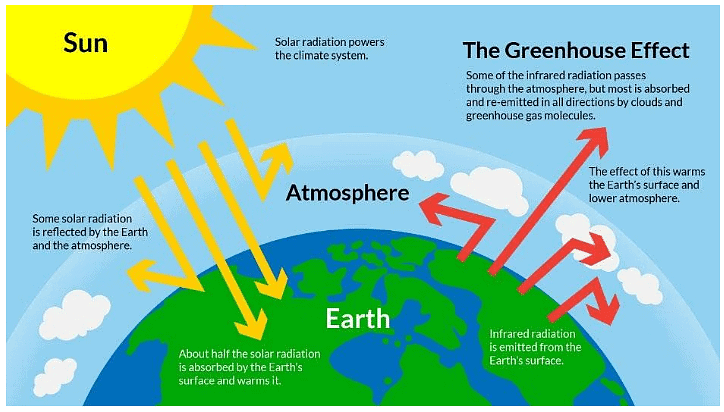 Sun

Solar radiation powers the climate system.

The Greenhouse Effect

Some of the infrared radiation passes through the atmosphere, but most is absorbed and re-emitted in all directions by clouds and greenhouse gas molecules.

The effect of this warms the Earth's surface and lower atmosphere.

Atmosphere

Some solar radiation is reflected by the Earth and the atmosphere.

Earth

About half the solar radiation is absorbed by the Earth's surface and warms it.

Infrared radiation is emitted from the Earth's surface.